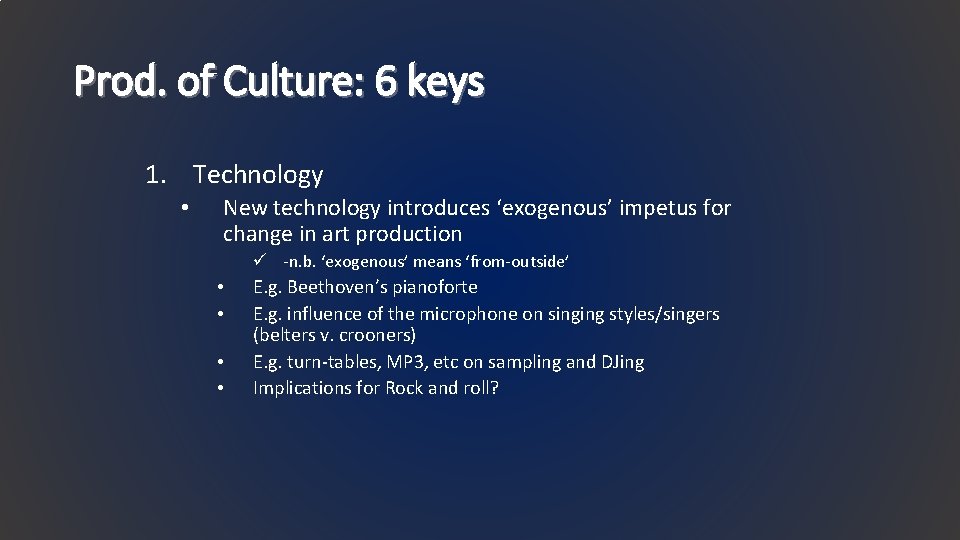 Prod. of Culture: 6 keys

1. Technology

• New technology introduces ‘exogenous’ impetus for change in art production

✓ -n.b. ‘exogenous’ means ‘from-outside’

• E.g. Beethoven’s pianoforte
• E.g. influence of the microphone on singing styles/singers (belters v. crooners)
• E.g. turn-tables, MP3, etc on sampling and DJing
• Implications for Rock and roll?